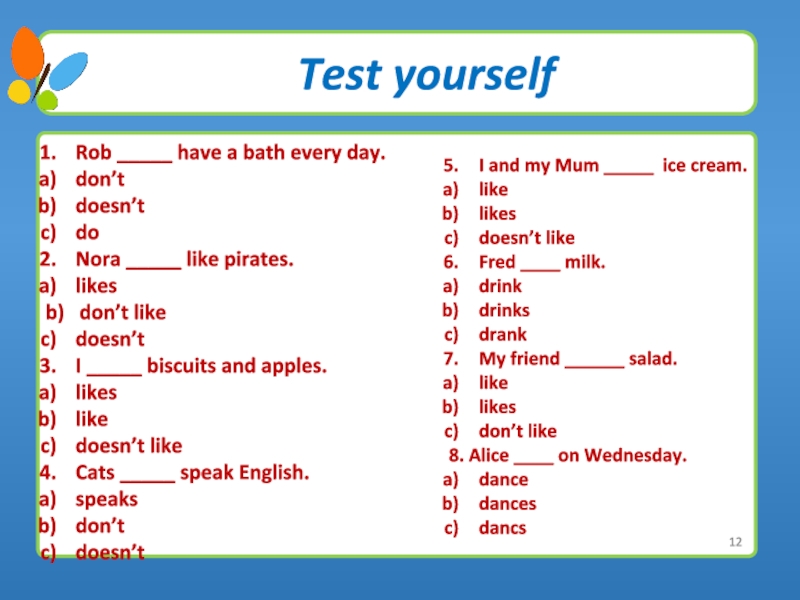 Test yourself

1. Rob _____ have a bath every day.
a) don't
b) doesn't
c) do
2. Nora _____ like pirates.
a) likes
b) don't like
c) doesn't
3. I _____ biscuits and apples.
a) likes
b) like
c) doesn't like
4. Cats _____ speak English.
a) speaks
b) don't
c) doesn't

5. I and my Mum _____ ice cream.
a) like
b) likes
c) doesn't like
6. Fred ____ milk.
a) drink
b) drinks
c) drank
7. My friend ______ salad.
a) like
b) likes
c) don't like
8. Alice ____ on Wednesday.
a) dance
b) dances
c) dancs

12